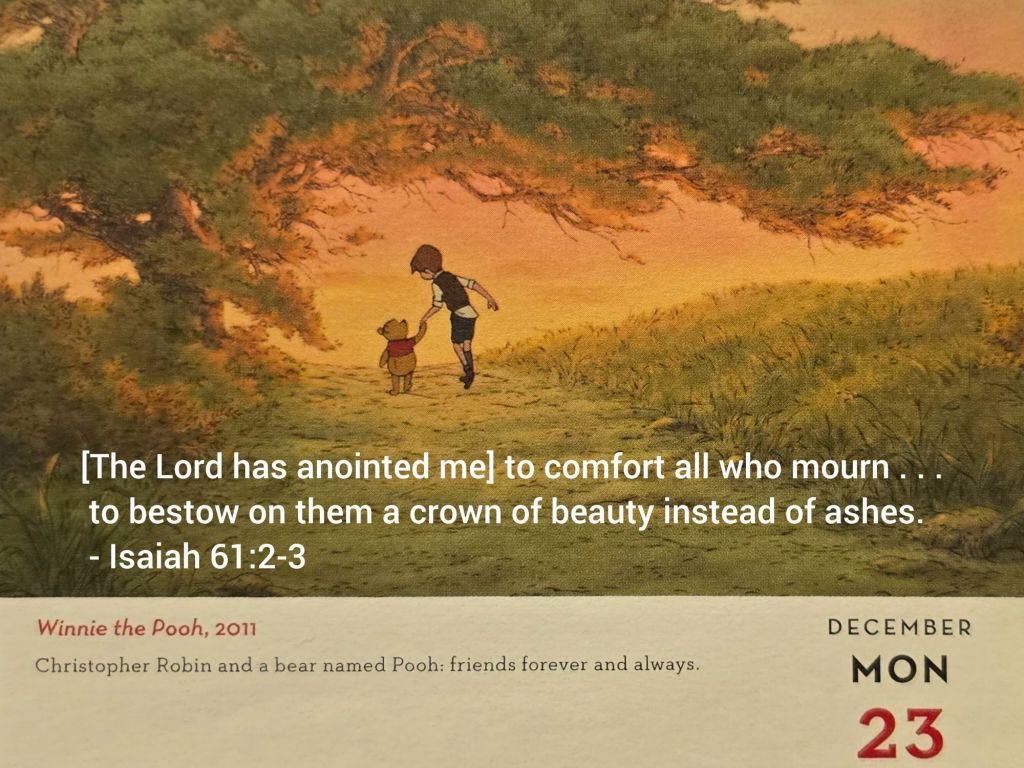 [The Lord has anointed me] to comfort all who mourn . . . to bestow on them a crown of beauty instead of ashes. - Isaiah 61:2-3

Winnie the Pooh, 2011

Christopher Robin and a bear named Pooh: friends forever and always.

DECEMBER
MON
23